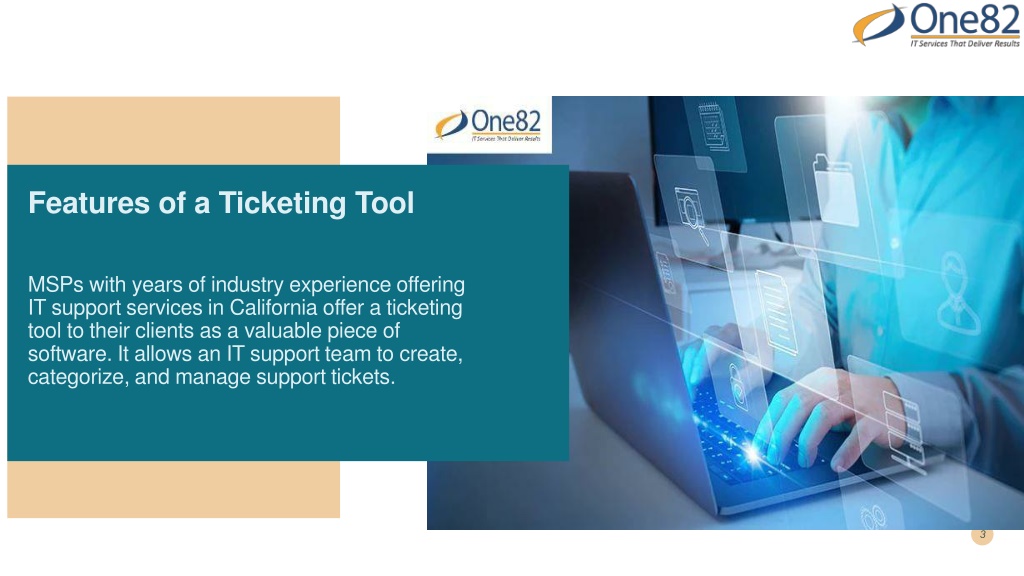 One82
IT Services That Deliver Results

One82
IT Services That Deliver Results

Features of a Ticketing Tool

MSPs with years of industry experience offering IT support services in California offer a ticketing tool to their clients as a valuable piece of software. It allows an IT support team to create, categorize, and manage support tickets.

3